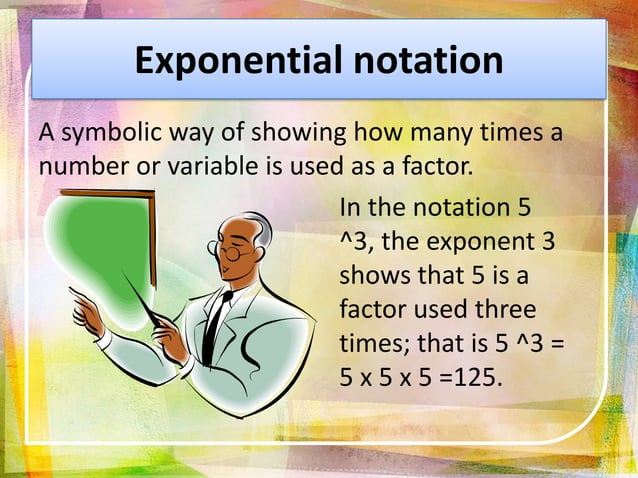 Exponential notation

A symbolic way of showing how many times a number or variable is used as a factor.

In the notation 5 ^3, the exponent 3 shows that 5 is a factor used three times; that is 5 ^3 = 5 x 5 x 5 =125.